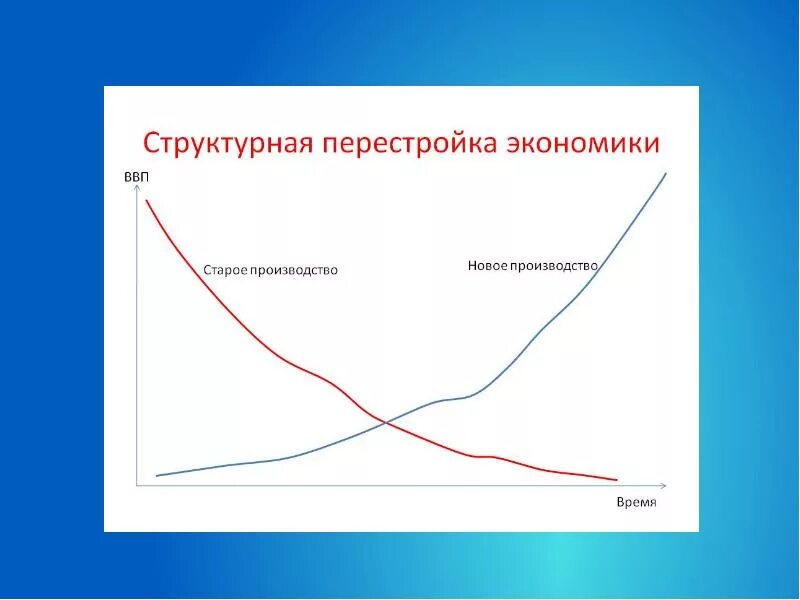 Структурная перестройка экономики

ВВП

Старое производство

Новое производство

Время